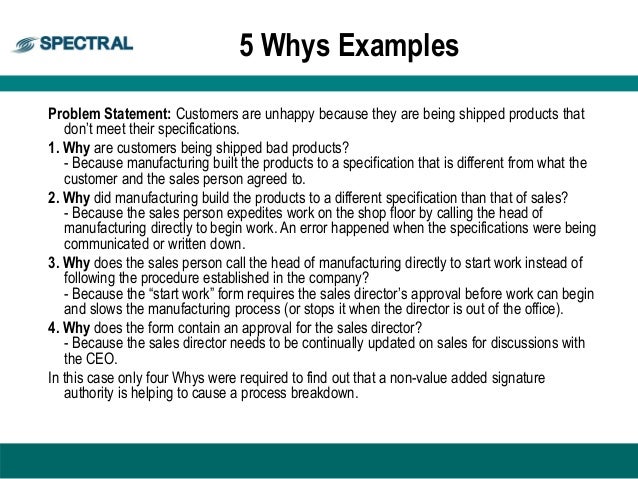 SPECTRAL

5 Whys Examples

Problem Statement: Customers are unhappy because they are being shipped products that don't meet their specifications.

1. Why are customers being shipped bad products?
- Because manufacturing built the products to a specification that is different from what the customer and the sales person agreed to.

2. Why did manufacturing build the products to a different specification than that of sales?
- Because the sales person expedites work on the shop floor by calling the head of manufacturing directly to begin work. An error happened when the specifications were being communicated or written down.

3. Why does the sales person call the head of manufacturing directly to start work instead of following the procedure established in the company?
- Because the "start work" form requires the sales director's approval before work can begin and slows the manufacturing process (or stops it when the director is out of the office).

4. Why does the form contain an approval for the sales director?
- Because the sales director needs to be continually updated on sales for discussions with the CEO.

In this case only four Whys were required to find out that a non-value added signature authority is helping to cause a process breakdown.